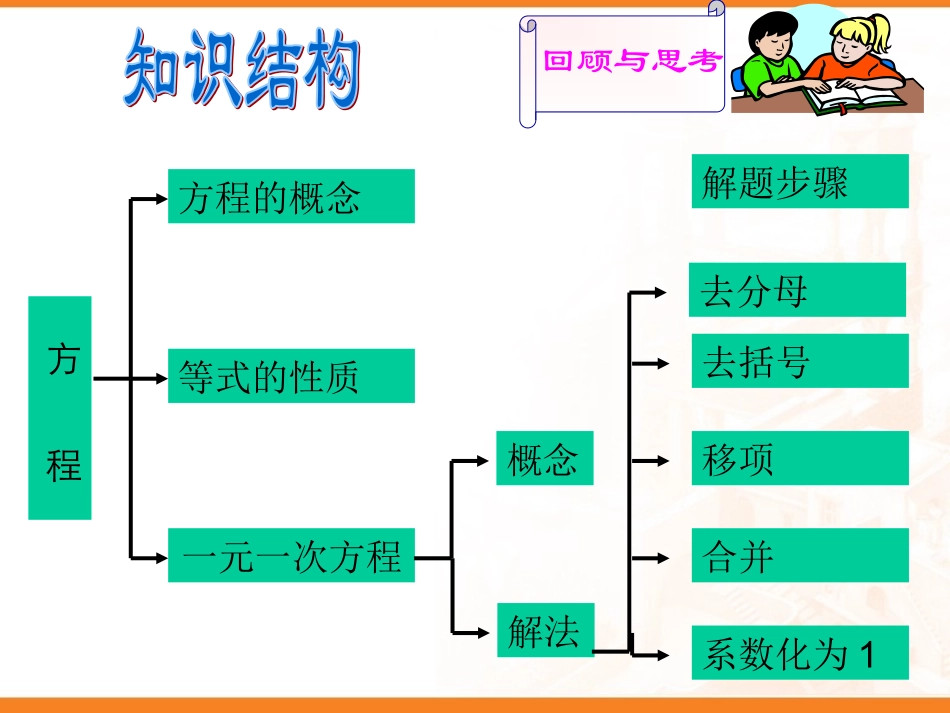 知识结构

回顾与思考

方程

方程的概念

等式的性质

一元一次方程

概念

解法

解题步骤

去分母

去括号

移项

合并

系数化为 1